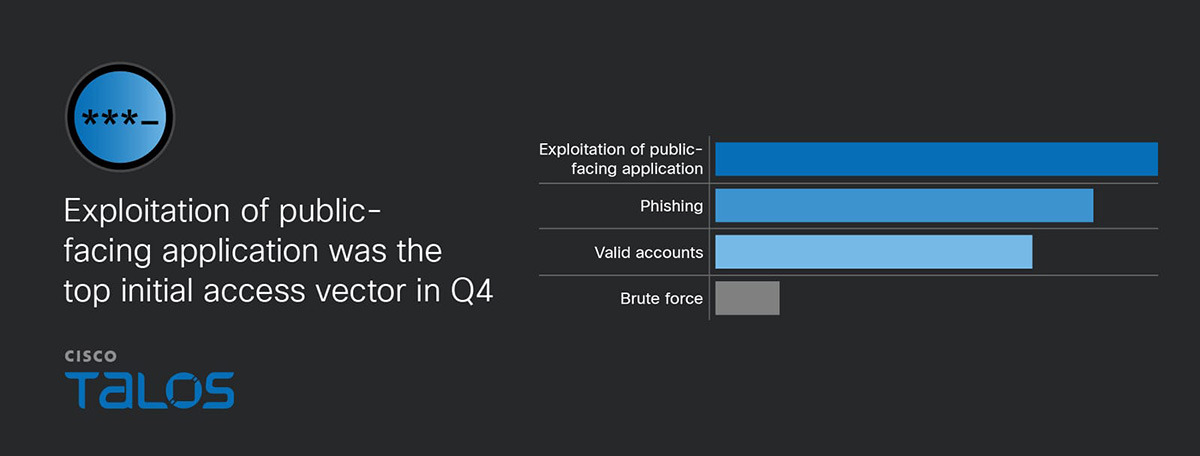 ***_

Exploitation of public-facing application was the top initial access vector in Q4

CISCO
TALOS

Exploitation of public-facing application
Phishing
Valid accounts
Brute force